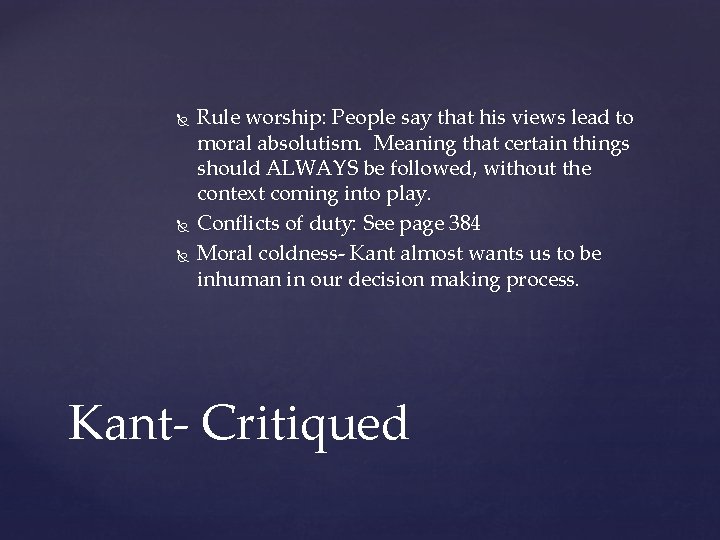 Rule worship: People say that his views lead to moral absolutism. Meaning that certain things should ALWAYS be followed, without the context coming into play.
Conflicts of duty: See page 384
Moral coldness- Kant almost wants us to be inhuman in our decision making process.

Kant- Critiqued